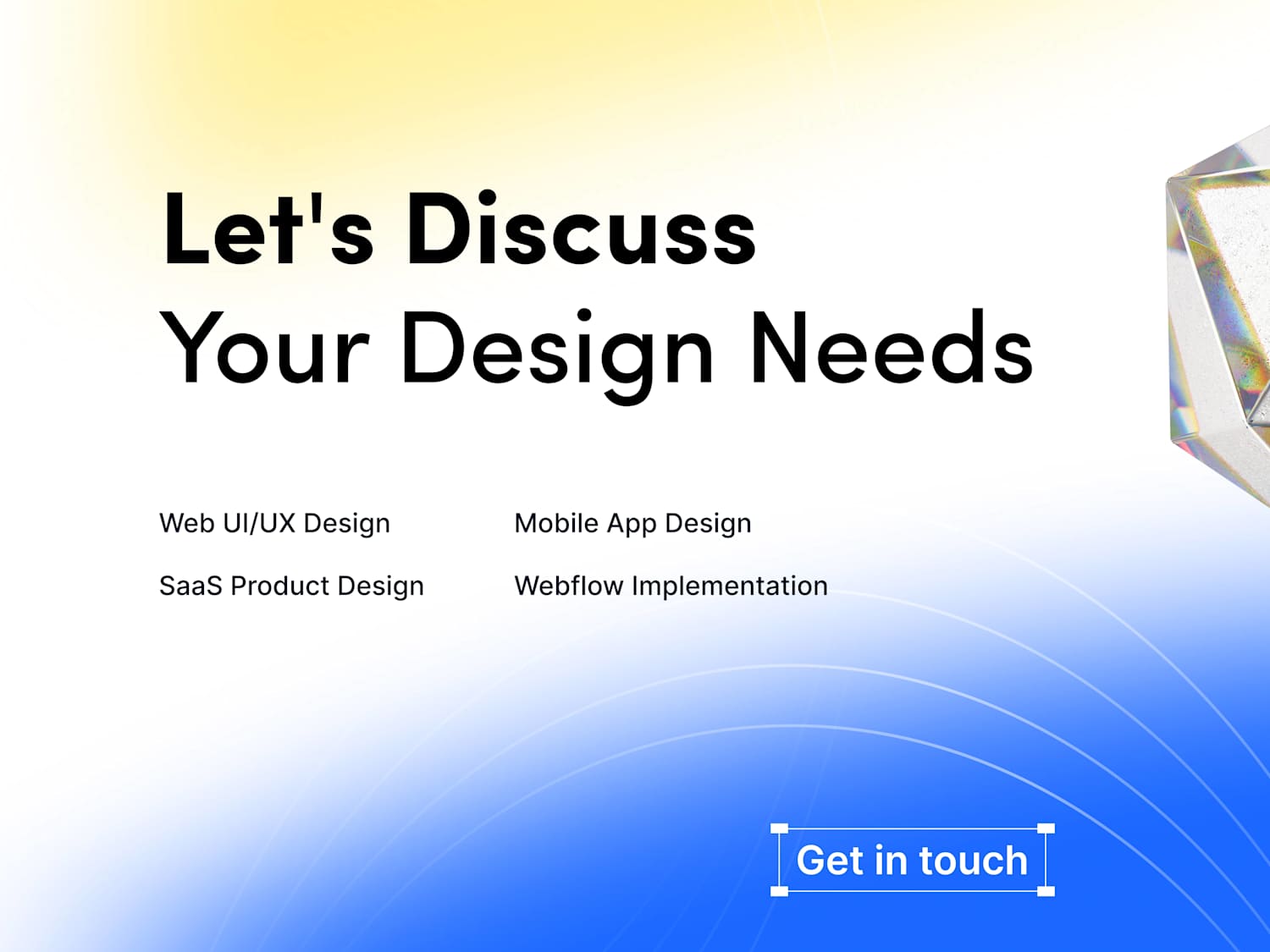 Let's Discuss
Your Design Needs

Web UI/UX Design

SaaS Product Design

Mobile App Design

Webflow Implementation

Get in touch